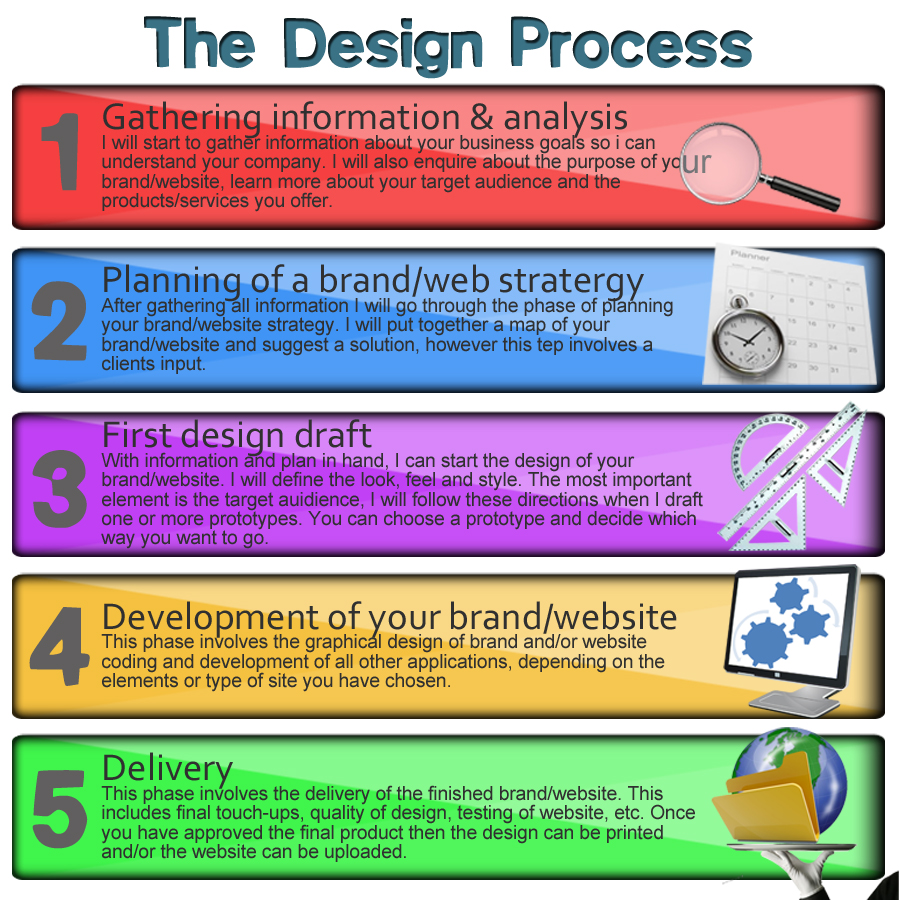 The Design Process

1

Gathering information & analysis

I will start to gather information about your business goals so i can understand your company. I will also enquire about the purpose of your brand/website, learn more about your target audience and the products/services you offer.

2

Planning of a brand/web stratergy

After gathering all information I will go through the phase of planning your brand/website strategy. I will put together a map of your brand/website and suggest a solution, however this tep involves a clients input.

Planner

3

First design draft

With information and plan in hand, I can start the design of your brand/website. I will define the look, feel and style. The most important element is the target auidience, I will follow these directions when I draft one or more prototypes. You can choose a prototype and decide which way you want to go.

4

Development of your brand/website

This phase involves the graphical design of brand and/or website coding and development of all other applications, depending on the elements or type of site you have chosen.

5

Delivery

This phase involves the delivery of the finished brand/website. This includes final touch-ups, quality of design, testing of website, etc. Once you have approved the final product then the design can be printed and/or the website can be uploaded.